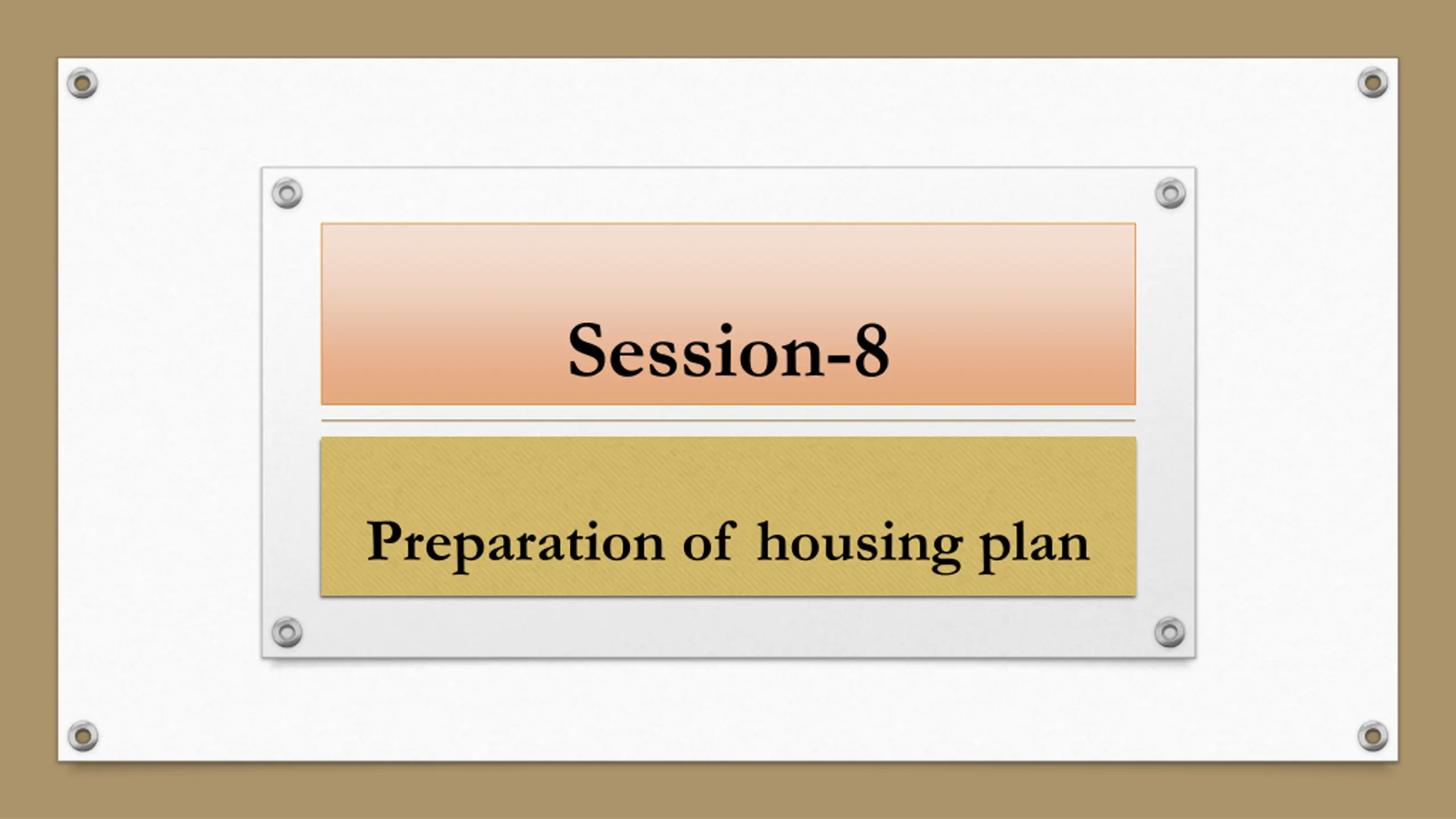 Session-8

Preparation of housing plan